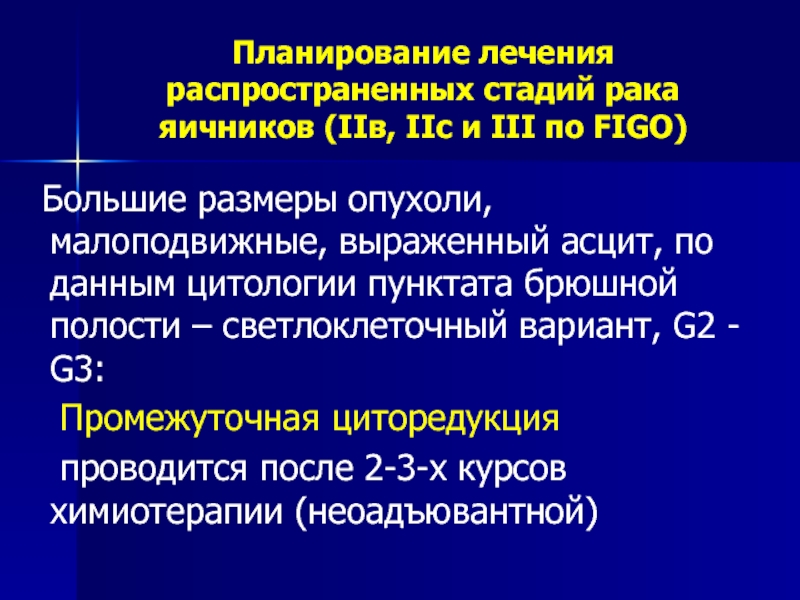 Планирование лечения распространенных стадий рака яичников (IIв, IIс и III по FIGO)

Большие размеры опухоли, малоподвижные, выраженный асцит, по данным цитологии пунктата брюшной полости – светлоклеточный вариант, G2 - G3:

Промежуточная циторедукция

проводится после 2-3-х курсов химиотерапии (неоадъювантной)